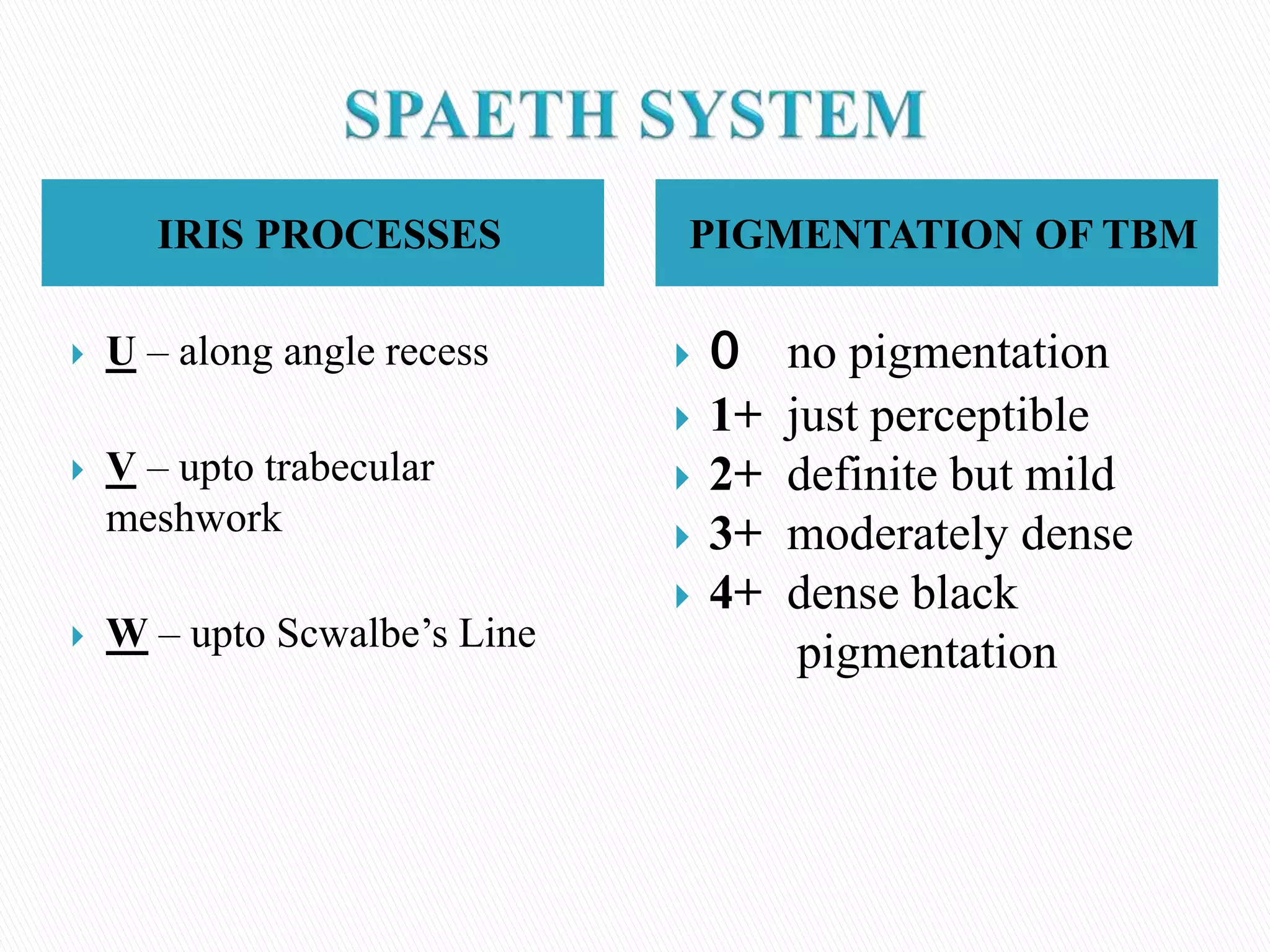 SPAETH SYSTEM

IRIS PROCESSES

U – along angle recess

V – upto trabecular meshwork

W – upto Scwalbe's Line

PIGMENTATION OF TBM

0 no pigmentation

1+ just perceptible

2+ definite but mild

3+ moderately dense

4+ dense black pigmentation